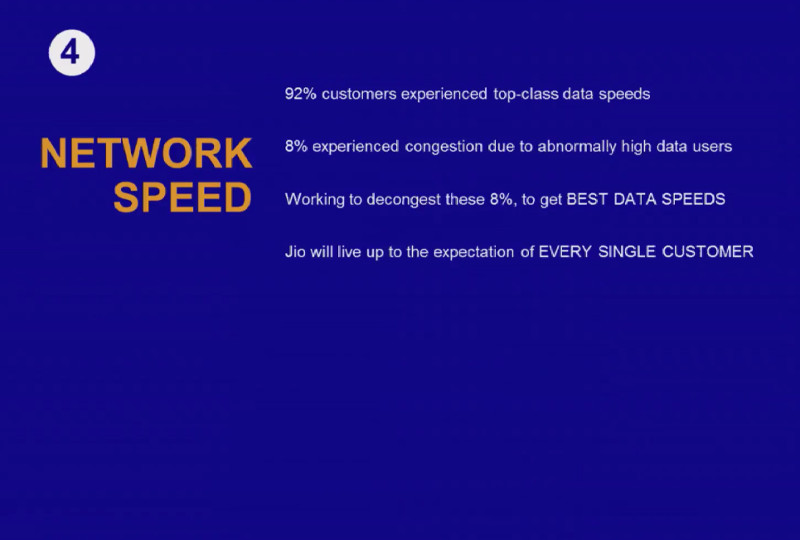 4

NETWORK SPEED

92% customers experienced top-class data speeds

8% experienced congestion due to abnormally high data users

Working to decongest these 8%, to get BEST DATA SPEEDS

Jio will live up to the expectation of EVERY SINGLE CUSTOMER